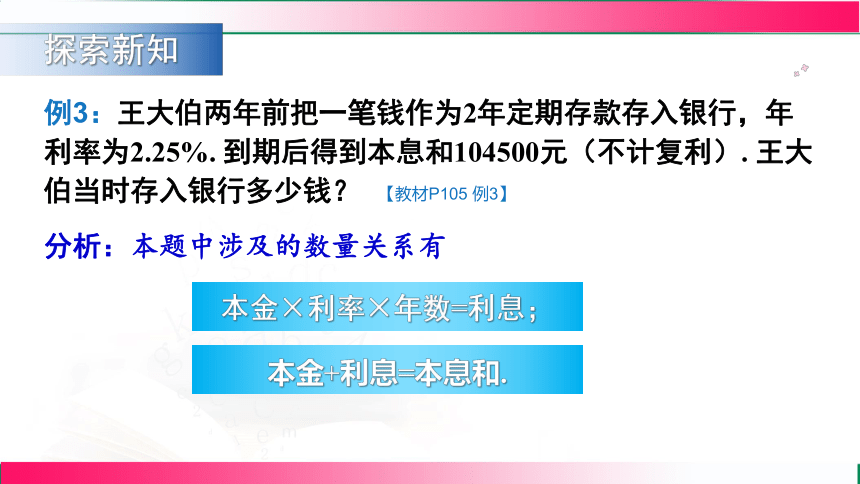 探索新知

例3：王大伯两年前把一笔钱作为2年定期存款存入银行，年利率为2.25%. 到期后得到本息和104500元（不计复利）. 王大伯当时存入银行多少钱？ 【教材P105 例3】

分析：本题中涉及的数量关系有

本金×利率×年数=利息；

本金+利息=本息和.